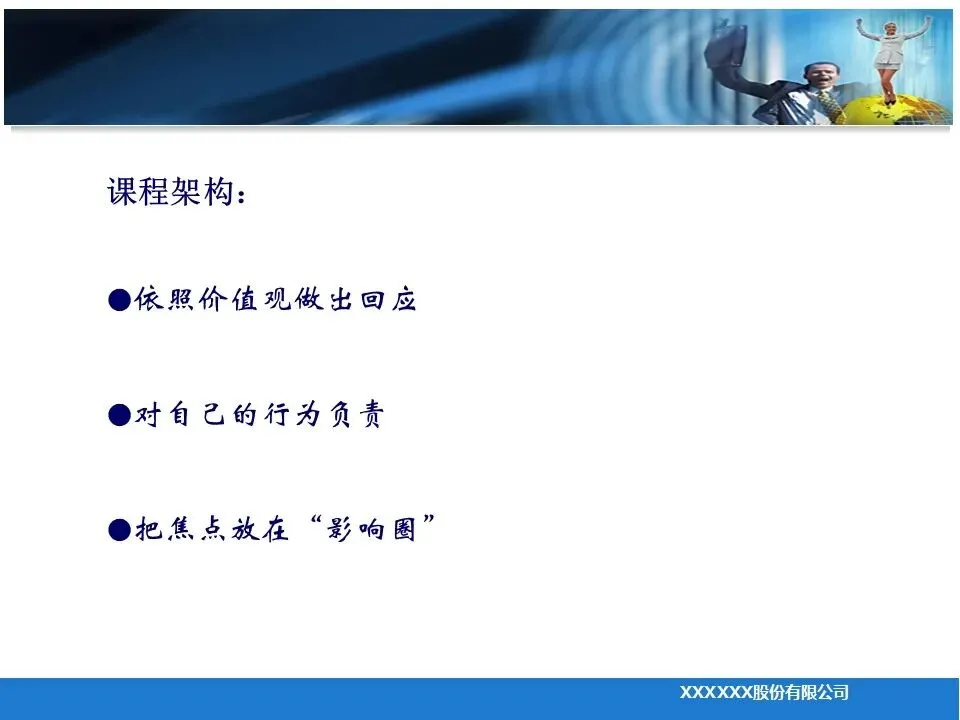 课程架构：

●依照价值观做出回应

●对自己的行为负责

●把焦点放在“影响圈”

XXXXXX股份有限公司